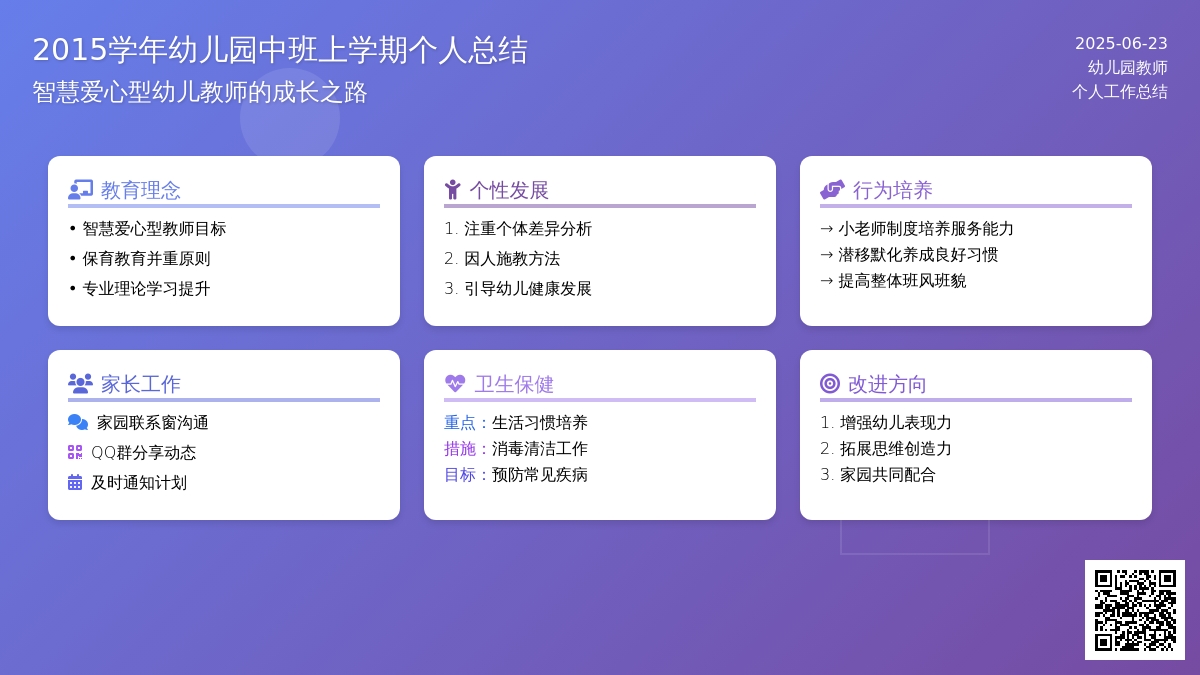 2015学年幼儿园中班上学期个人总结
智慧爱心型幼儿教师的成长之路

2025-06-23
幼儿园教师
个人工作总结

教育理念
• 智慧爱心型教师目标
• 保育教育并重原则
• 专业理论学习提升

个性发展
1. 注重个体差异分析
2. 因人施教方法
3. 引导幼儿健康发展

行为培养
→ 小老师制度培养服务能力
→ 潜移默化养成良好习惯
→ 提高整体班风班貌

家长工作
家园联系窗沟通
QQ群分享动态
及时通知计划

卫生保健
重点：生活习惯培养
措施：消毒清洁工作
目标：预防常见疾病

改进方向
1. 增强幼儿表现力
2. 拓展思维创造力
3. 家园共同配合